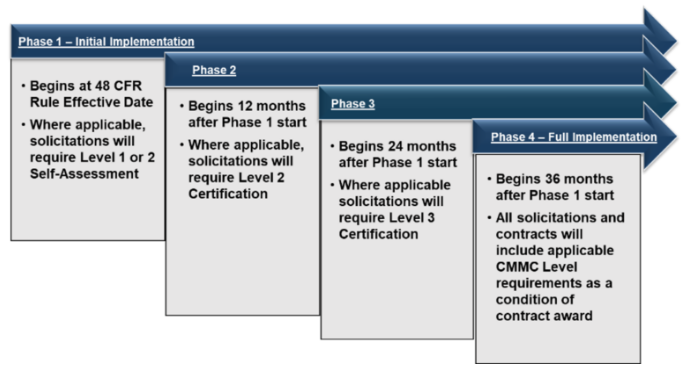 Phase 1 – Initial Implementation

• Begins at 48 CFR Rule Effective Date
• Where applicable, solicitations will require Level 1 or 2 Self-Assessment

Phase 2

• Begins 12 months after Phase 1 start
• Where applicable, solicitations will require Level 2 Certification

Phase 3

• Begins 24 months after Phase 1 start
• Where applicable solicitations will require Level 3 Certification

Phase 4 – Full Implementation

• Begins 36 months after Phase 1 start
• All solicitations and contracts will include applicable CMMC Level requirements as a condition of contract award